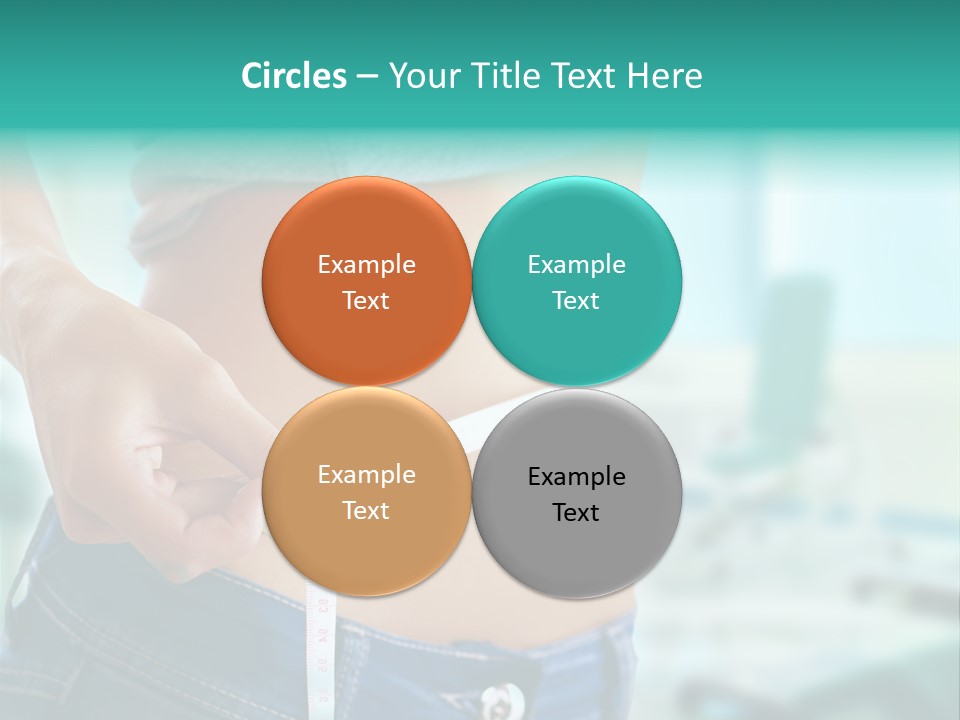 Circles – Your Title Text Here

Example Text

Example Text

Example Text

Example Text